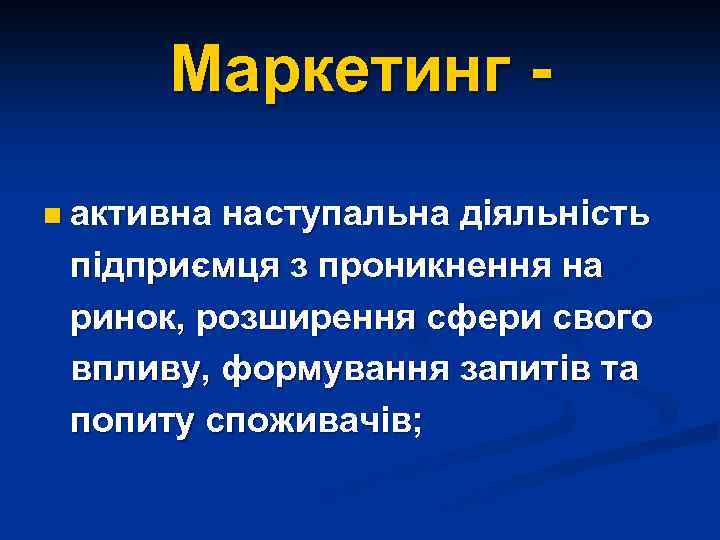 Маркетинг -

активна наступальна діяльність підприємця з проникнення на ринок, розширення сфери свого впливу, формування запитів та попиту споживачів;